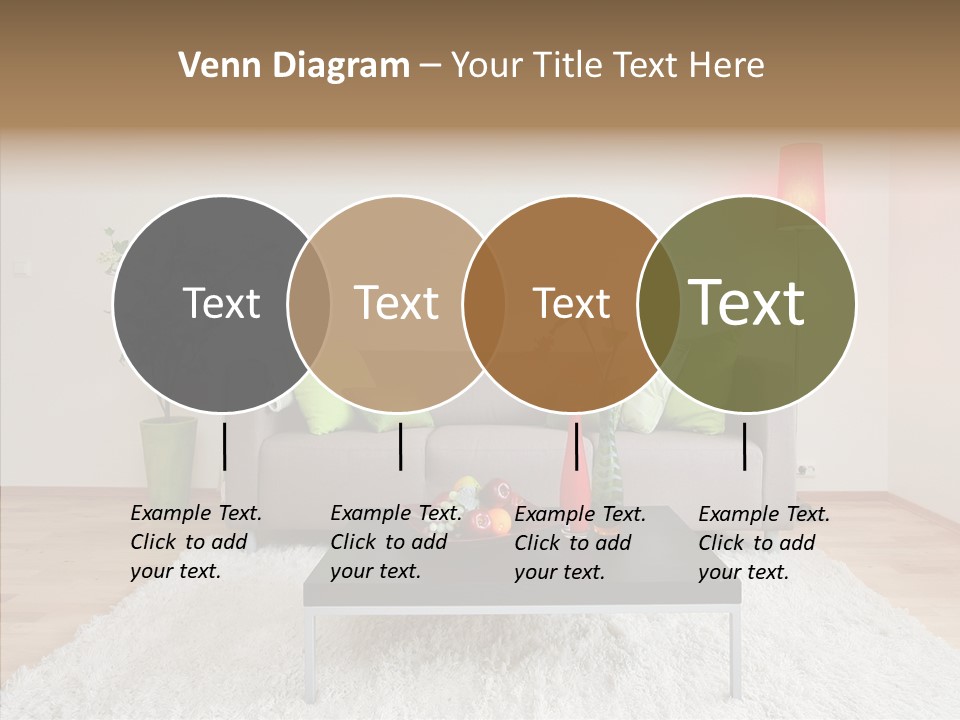 Venn Diagram – Your Title Text Here

Text

Text

Text

Text

Example Text. Click to add your text.

Example Text. Click to add your text.

Example Text. Click to add your text.

Example Text. Click to add your text.